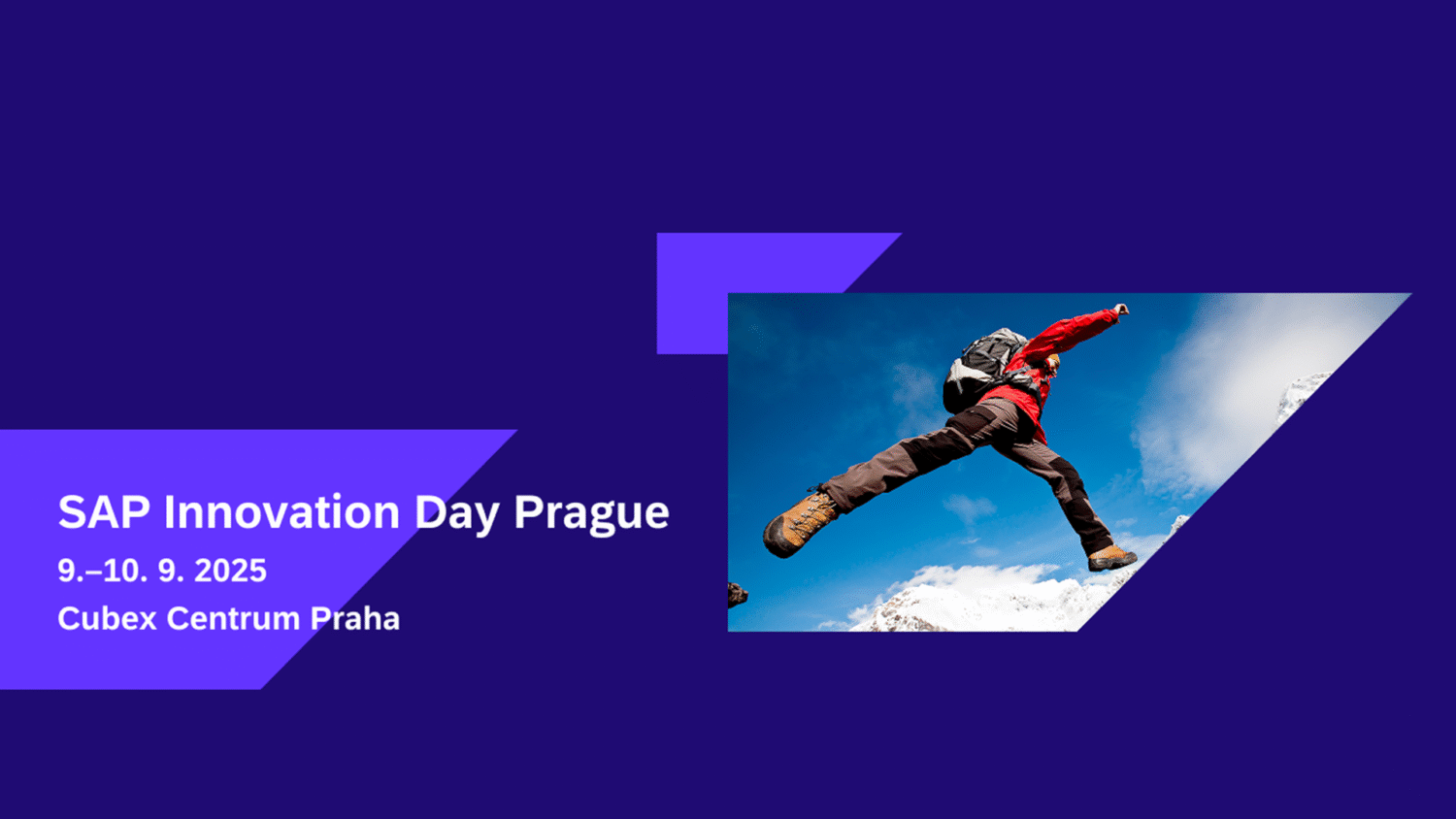 SAP Innovation Day Prague
9.–10. 9. 2025
Cubex Centrum Praha